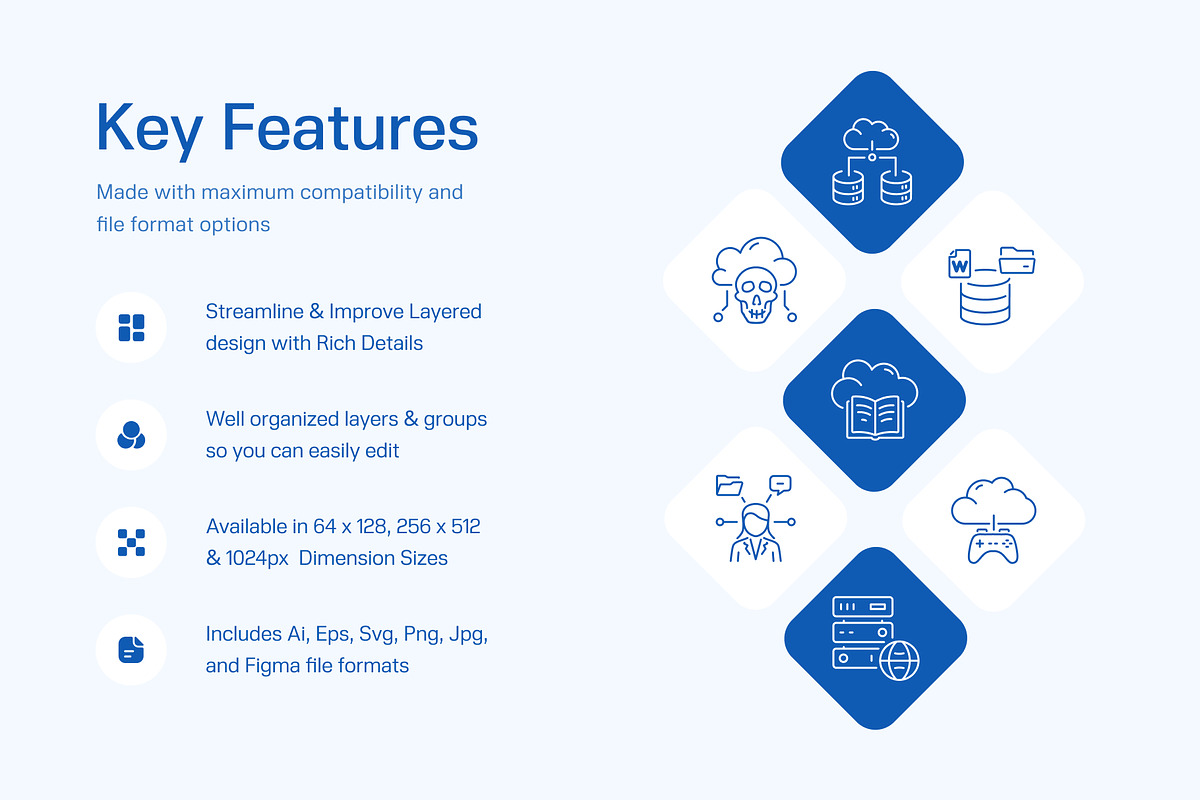 Key Features

Made with maximum compatibility and file format options

Streamline & Improve Layered design with Rich Details

Well organized layers & groups so you can easily edit

Available in 64 x 128, 256 x 512 & 1024px Dimension Sizes

Includes Ai, Eps, Svg, Png, Jpg, and Figma file formats

W